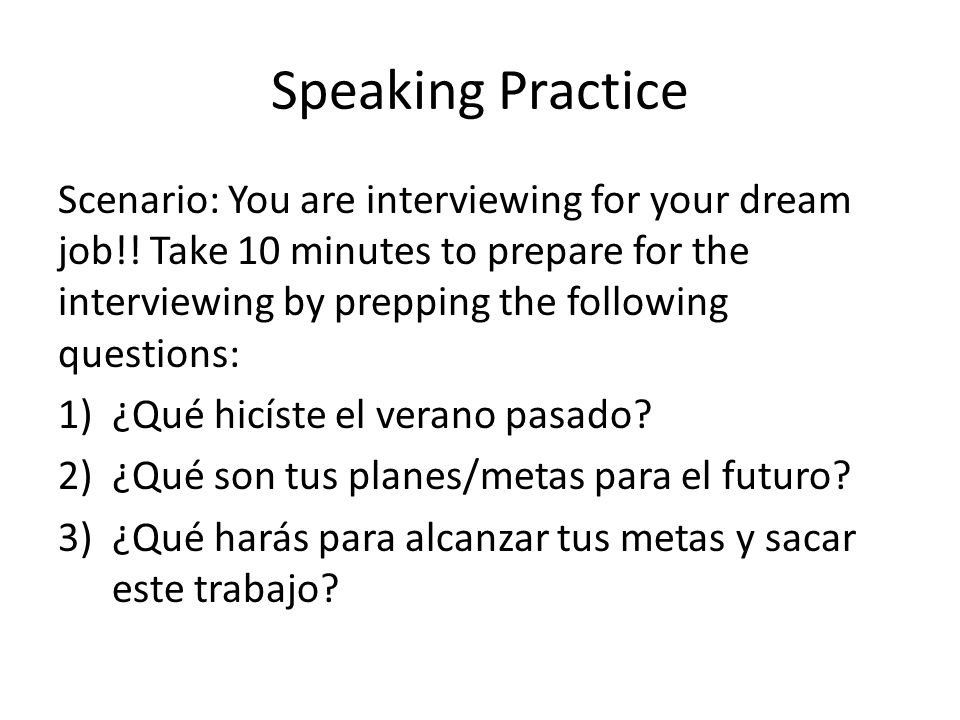 Speaking Practice

Scenario: You are interviewing for your dream job!! Take 10 minutes to prepare for the interviewing by prepping the following questions:

1) ¿Qué hicíste el verano pasado?
2) ¿Qué son tus planes/metas para el futuro?
3) ¿Qué harás para alcanzar tus metas y sacar este trabajo?